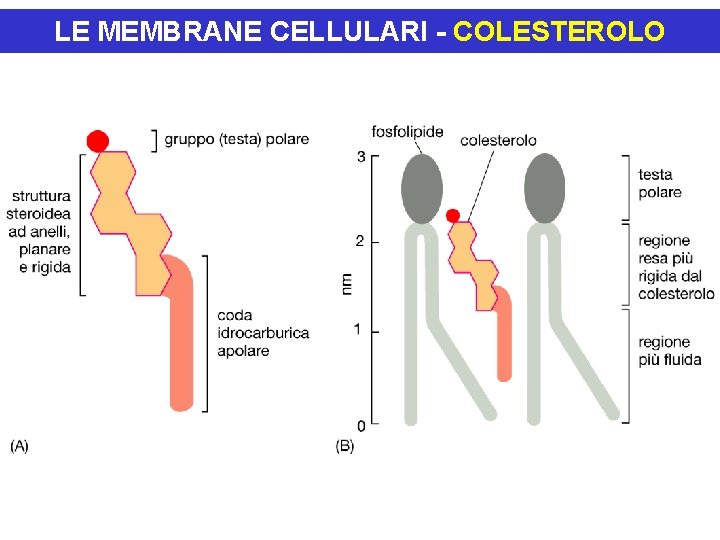 LE MEMBRANE CELLULARI - COLESTEROLO

gruppo (testa) polare

struttura steroidea ad anelli, planare e rigida

coda idrocarburica apolare

(A)

fosfolipide

colesterolo

3

2

1

0

nm

testa polare

regione resa più rigida dal colesterolo

regione più fluida

(B)